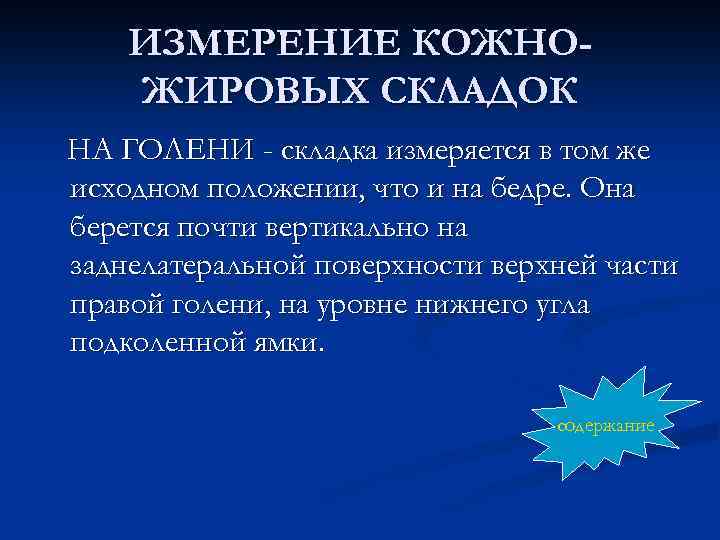 ИЗМЕРЕНИЕ КОЖНО-ЖИРОВЫХ СКЛАДОК

НА ГОЛЕНИ - складка измеряется в том же исходном положении, что и на бедре. Она берется почти вертикально на заднелатеральной поверхности верхней части правой голени, на уровне нижнего угла подколенной ямки.

содержание